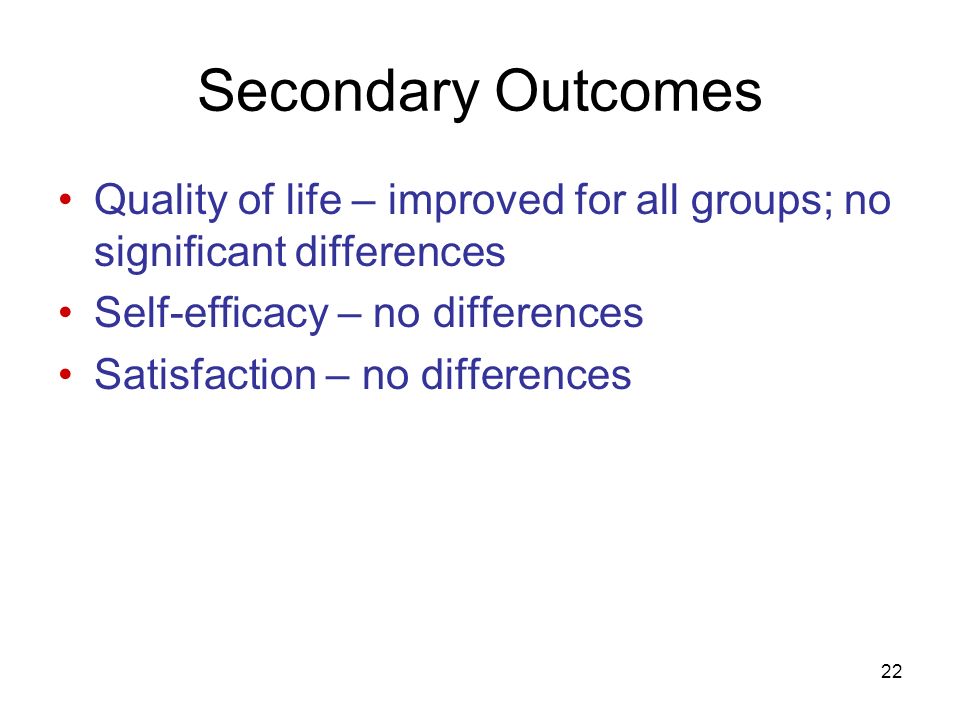 Secondary Outcomes

• Quality of life – improved for all groups; no significant differences
• Self-efficacy – no differences
• Satisfaction – no differences

22